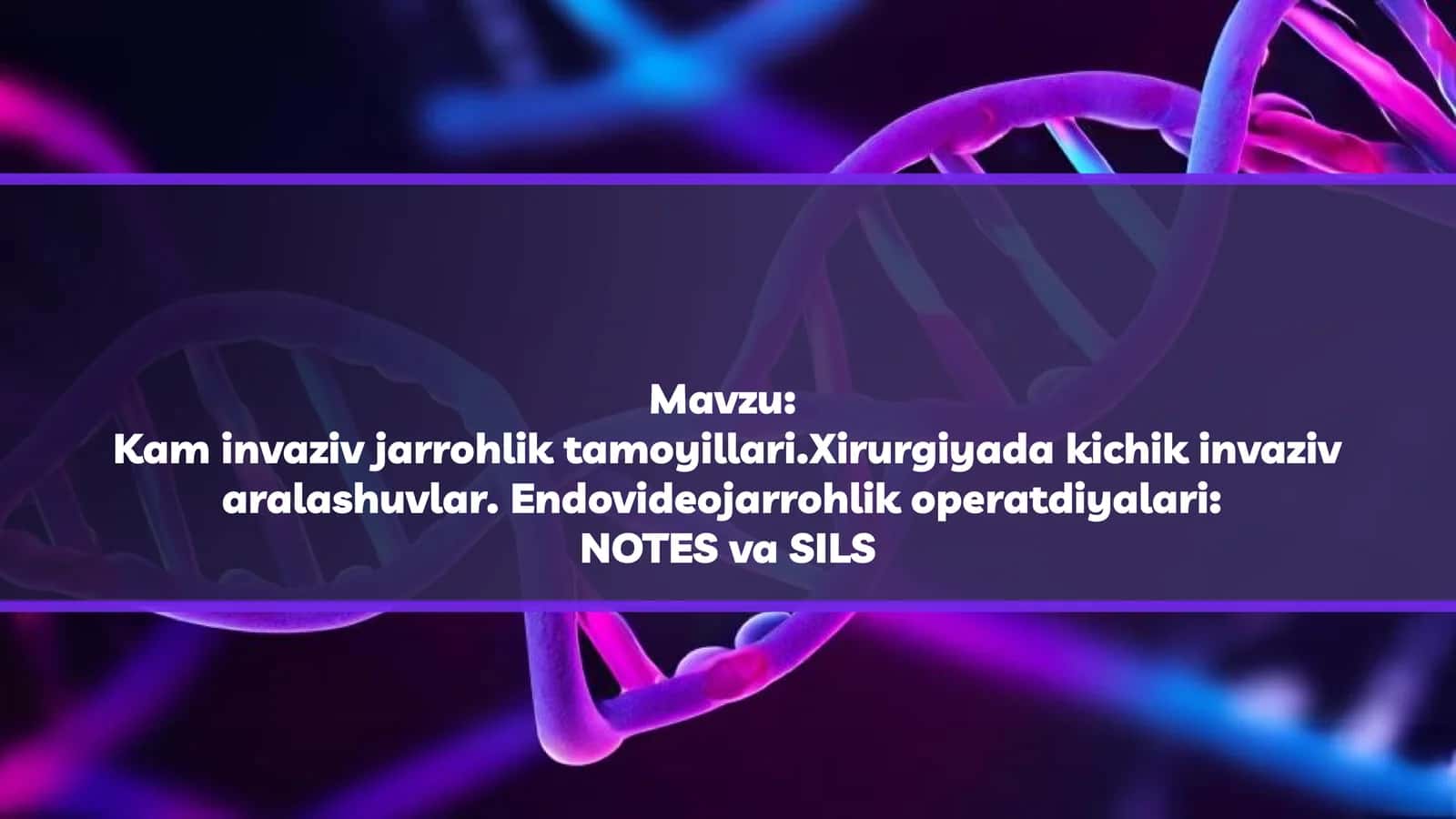 Mavzu:
Kam invaziv jarrohlik tamoyillari.Xirurgiyada kichik invaziv aralashuvlar. Endovideojarrohlik operatdiyalari: NOTES va SILS